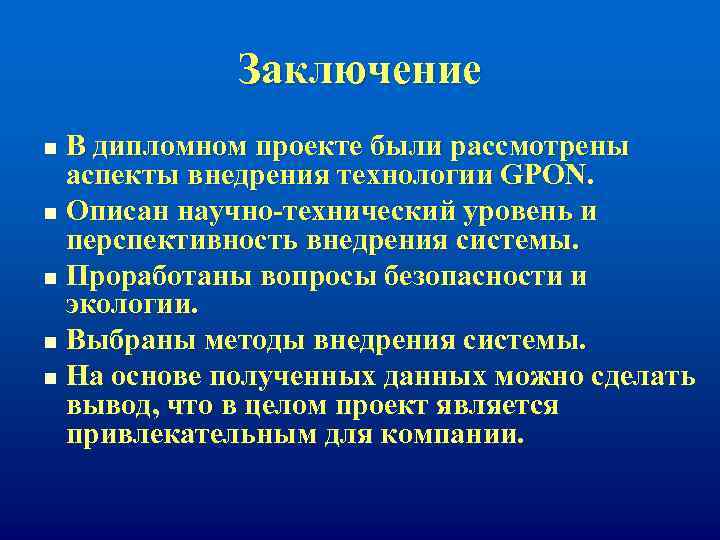 Заключение

- В дипломном проекте были рассмотрены аспекты внедрения технологии GPON.
- Описан научно-технический уровень и перспективность внедрения системы.
- Проработаны вопросы безопасности и экологии.
- Выбраны методы внедрения системы.
- На основе полученных данных можно сделать вывод, что в целом проект является привлекательным для компании.